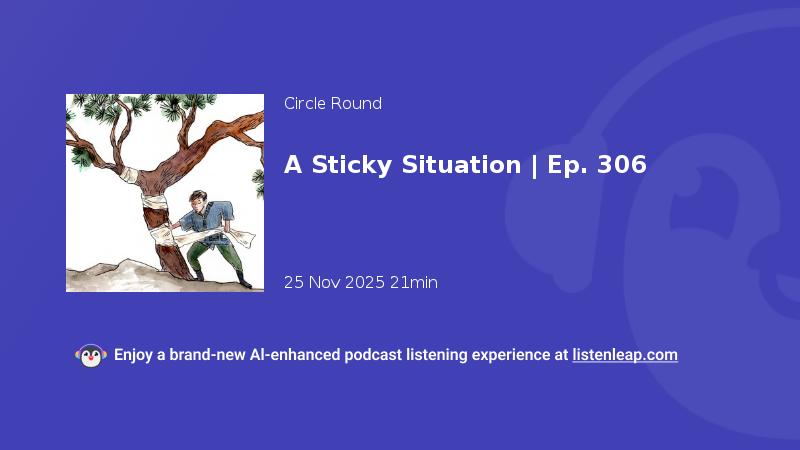 Circle Round

A Sticky Situation | Ep. 306

25 Nov 2025 21min

Enjoy a brand-new AI-enhanced podcast listening experience at listenleap.com